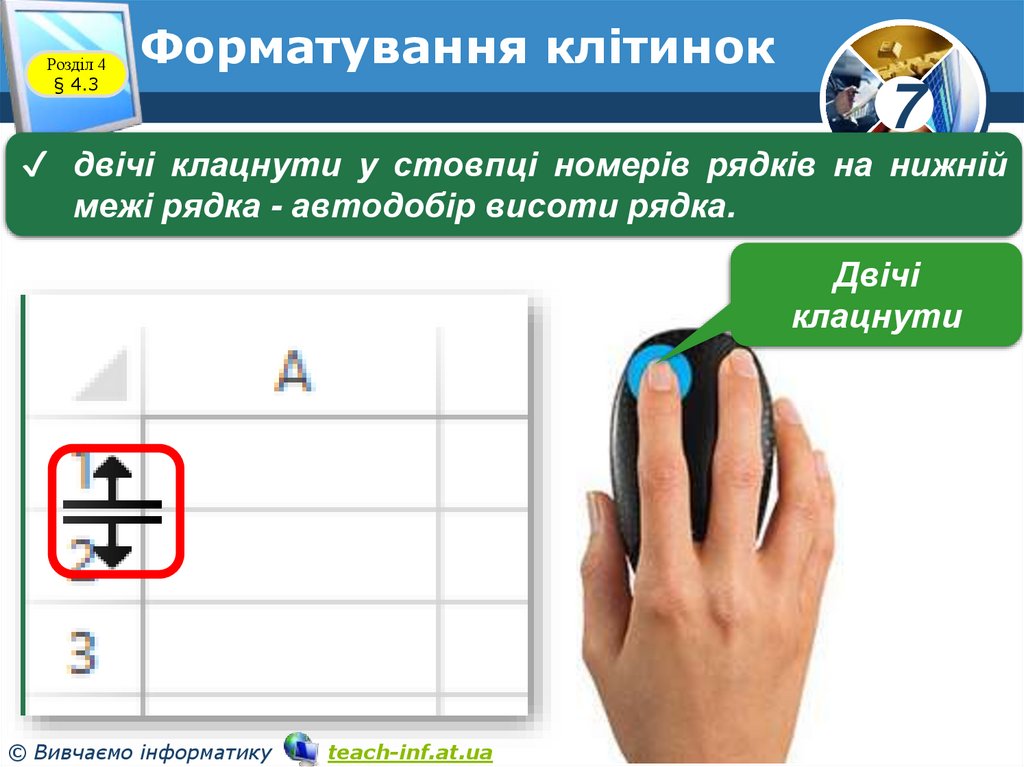 Розділ 4
§ 4.3

Форматування клітинок

7

✓ двічі клацнути у стовпці номерів рядків на нижній межі рядка - автодобір висоти рядка.

Двічі клацнути

A

1

2

3

© Вивчаємо інформатику teach-inf.at.ua